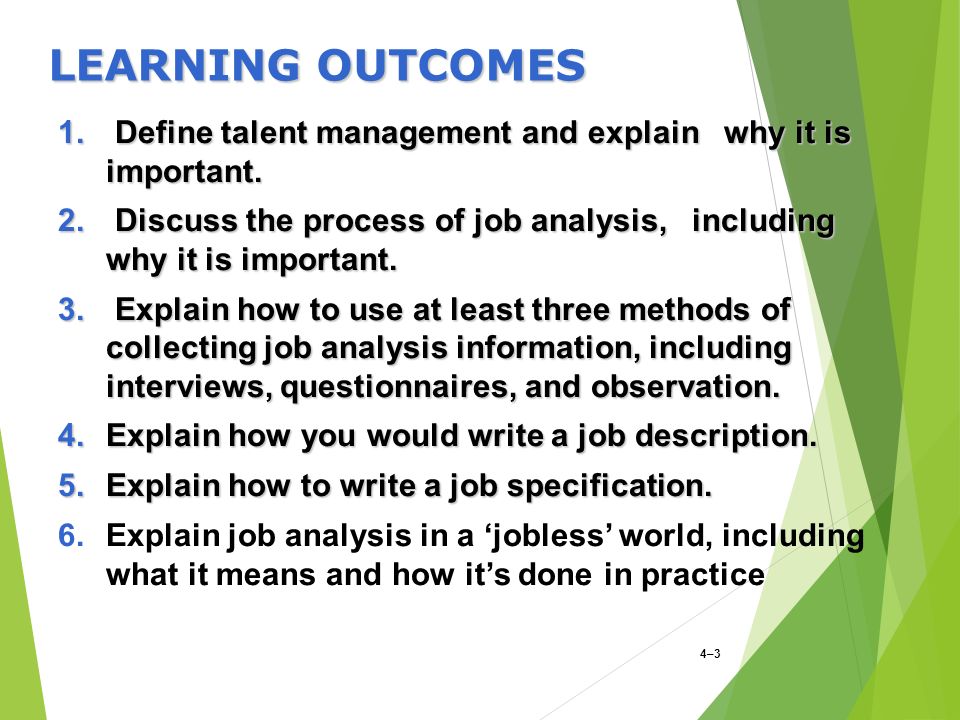 LEARNING OUTCOMES

1. Define talent management and explain why it is important.

2. Discuss the process of job analysis, including why it is important.

3. Explain how to use at least three methods of collecting job analysis information, including interviews, questionnaires, and observation.

4. Explain how you would write a job description.

5. Explain how to write a job specification.

6. Explain job analysis in a ‘jobless’ world, including what it means and how it’s done in practice

4–3